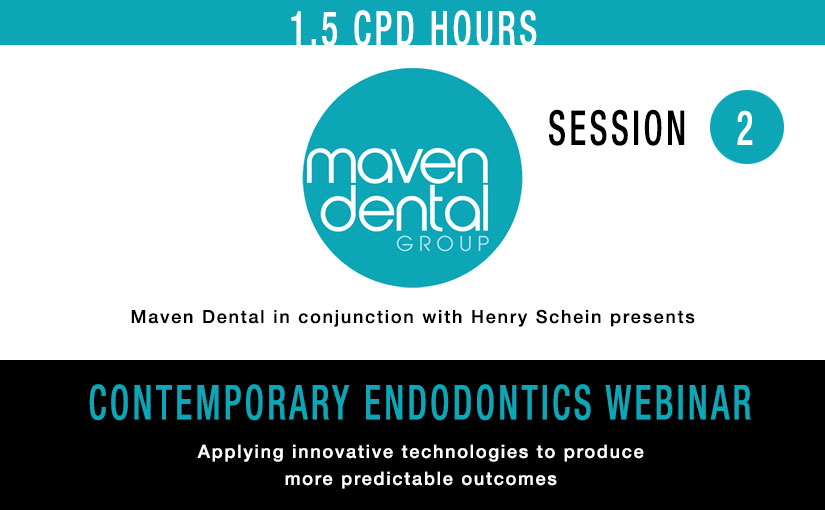 1.5 CPD HOURS

maven dental GROUP

SESSION 2

Maven Dental in conjunction with Henry Schein presents

CONTEMPORARY ENDODONTICS WEBINAR

Applying innovative technologies to produce more predictable outcomes